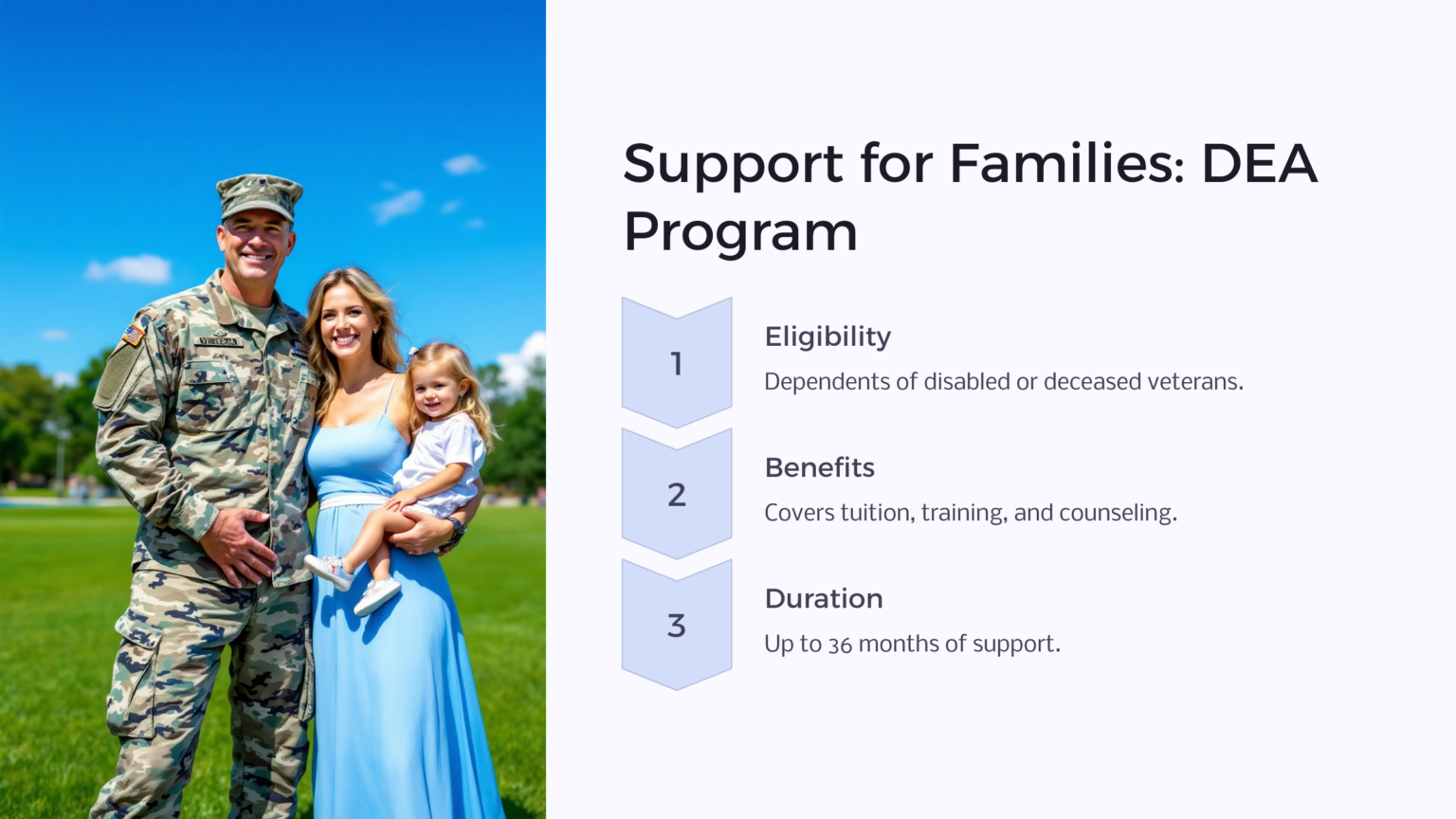 Support for Families: DEA Program

1

Eligibility

Dependents of disabled or deceased veterans.

2

Benefits

Covers tuition, training, and counseling.

3

Duration

Up to 36 months of support.